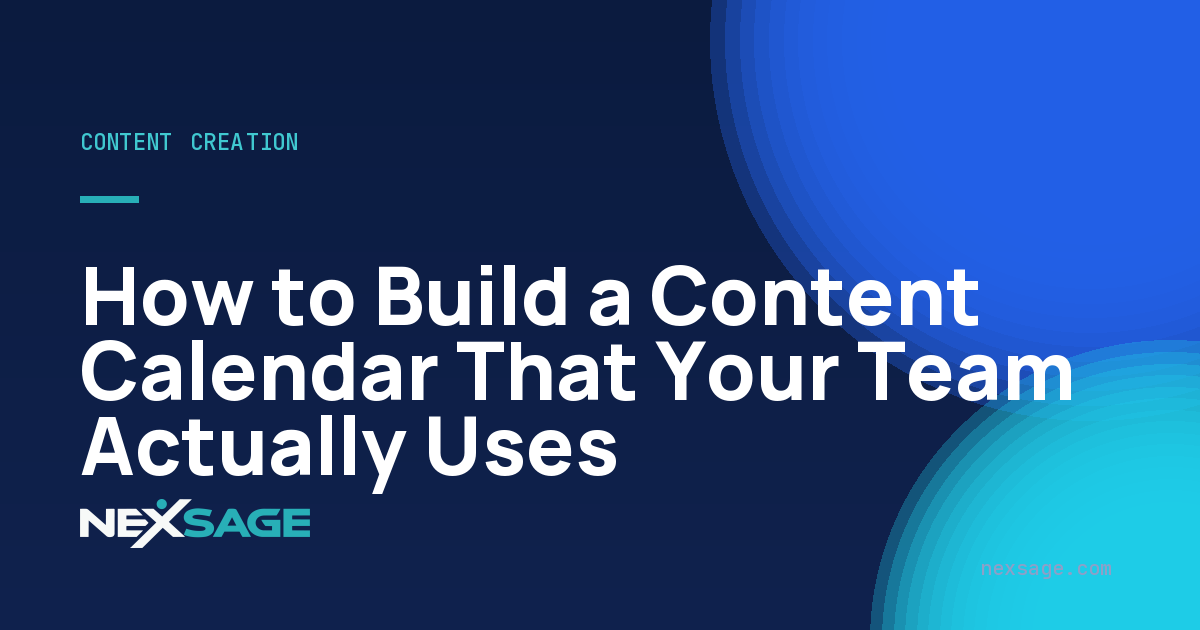 CONTENT CREATION

How to Build a Content Calendar That Your Team Actually Uses

NEXSAGE

nexsage.com